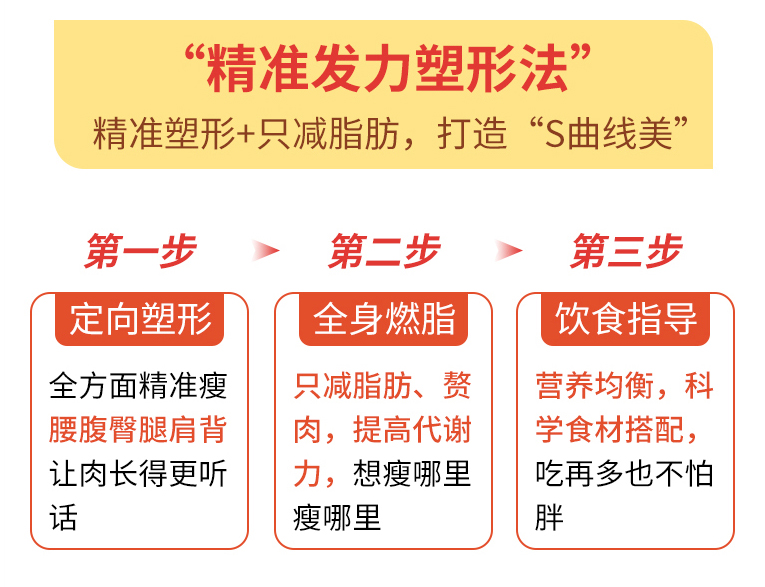 “精准发力塑形法”
精准塑形+只减脂肪，打造“S曲线美”

第一步

定向塑形

全方面精准瘦腰腹臀腿肩背让肉长得更听话

第二步

全身燃脂

只减脂肪、赘肉，提高代谢力，想瘦哪里瘦哪里

第三步

饮食指导

营养均衡，科学食材搭配，吃再多也不怕胖